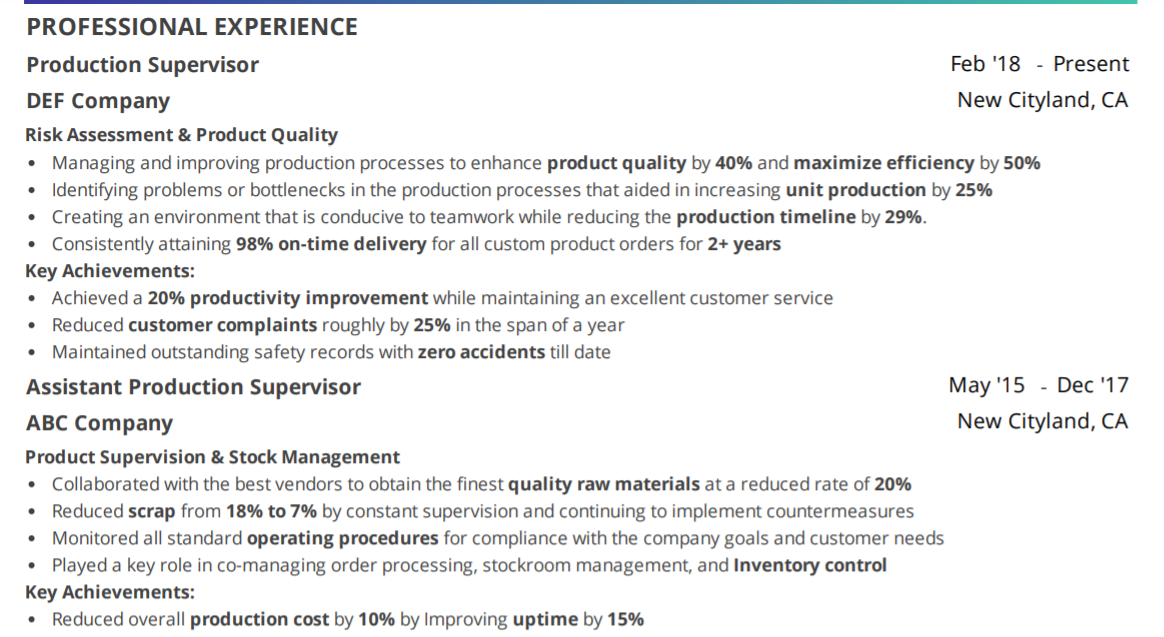 PROFESSIONAL EXPERIENCE

Production Supervisor
Feb '18 - Present

DEF Company
New Cityland, CA

Risk Assessment & Product Quality
• Managing and improving production processes to enhance product quality by 40% and maximize efficiency by 50%
• Identifying problems or bottlenecks in the production processes that aided in increasing unit production by 25%
• Creating an environment that is conducive to teamwork while reducing the production timeline by 29%.
• Consistently attaining 98% on-time delivery for all custom product orders for 2+ years

Key Achievements:
• Achieved a 20% productivity improvement while maintaining an excellent customer service
• Reduced customer complaints roughly by 25% in the span of a year
• Maintained outstanding safety records with zero accidents till date

Assistant Production Supervisor
May '15 - Dec '17

ABC Company
New Cityland, CA

Product Supervision & Stock Management
• Collaborated with the best vendors to obtain the finest quality raw materials at a reduced rate of 20%
• Reduced scrap from 18% to 7% by constant supervision and continuing to implement countermeasures
• Monitored all standard operating procedures for compliance with the company goals and customer needs
• Played a key role in co-managing order processing, stockroom management, and Inventory control

Key Achievements:
• Reduced overall production cost by 10% by Improving uptime by 15%